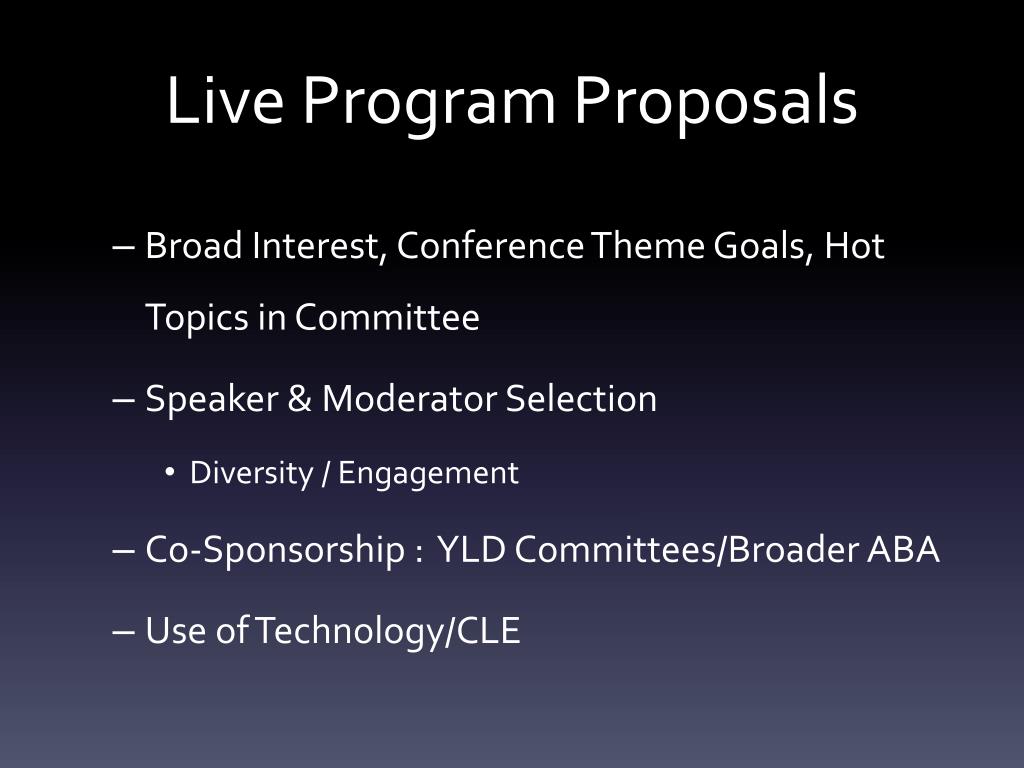 Live Program Proposals

– Broad Interest, Conference Theme Goals, Hot Topics in Committee

– Speaker & Moderator Selection

• Diversity / Engagement

– Co-Sponsorship : YLD Committees/Broader ABA

– Use of Technology/CLE